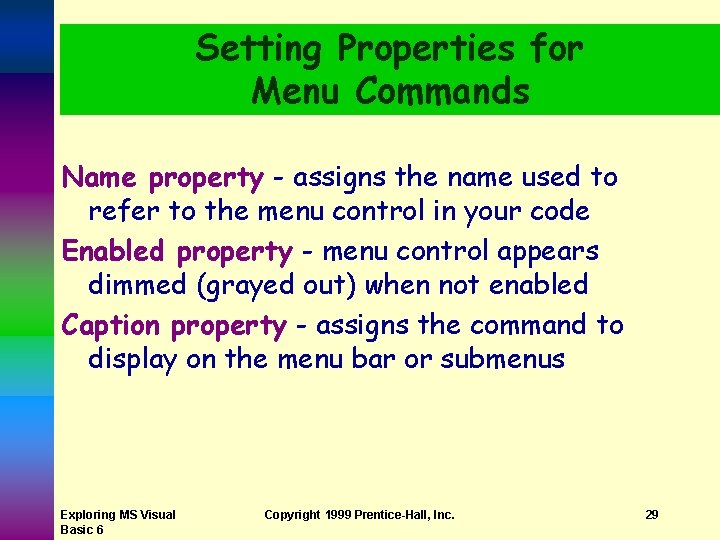 Setting Properties for Menu Commands

Name property - assigns the name used to refer to the menu control in your code

Enabled property - menu control appears dimmed (grayed out) when not enabled

Caption property - assigns the command to display on the menu bar or submenus

Exploring MS Visual Basic 6

Copyright 1999 Prentice-Hall, Inc.

29